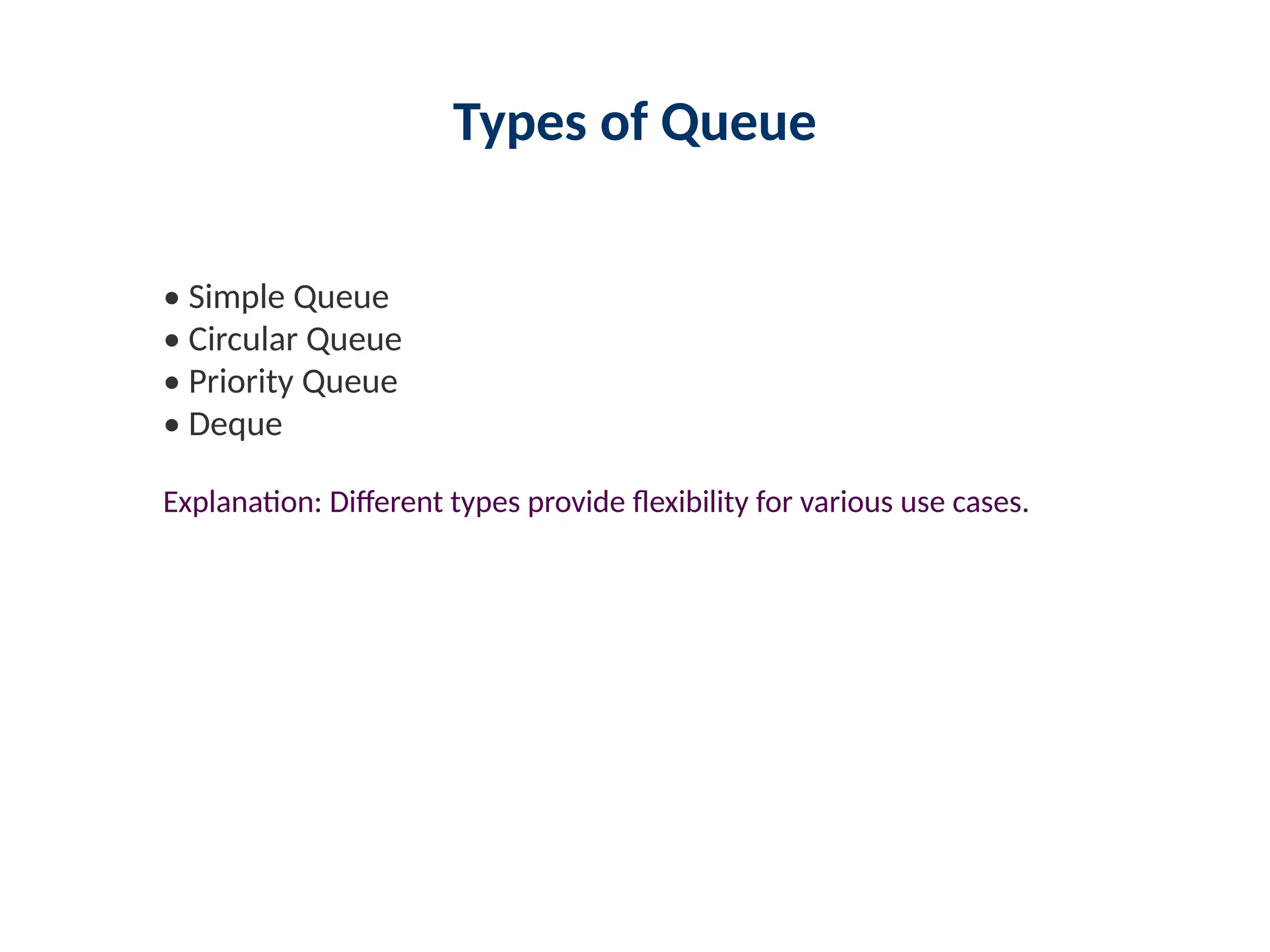 Types of Queue

• Simple Queue
• Circular Queue
• Priority Queue
• Deque

Explanation: Different types provide flexibility for various use cases.